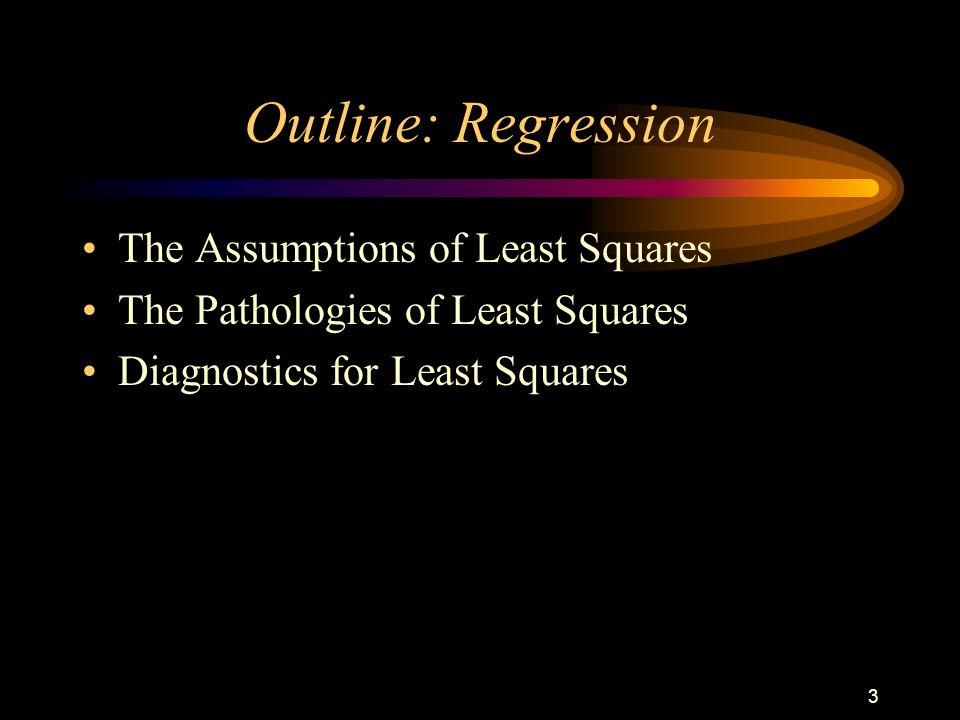 Outline: Regression

• The Assumptions of Least Squares
• The Pathologies of Least Squares
• Diagnostics for Least Squares

3